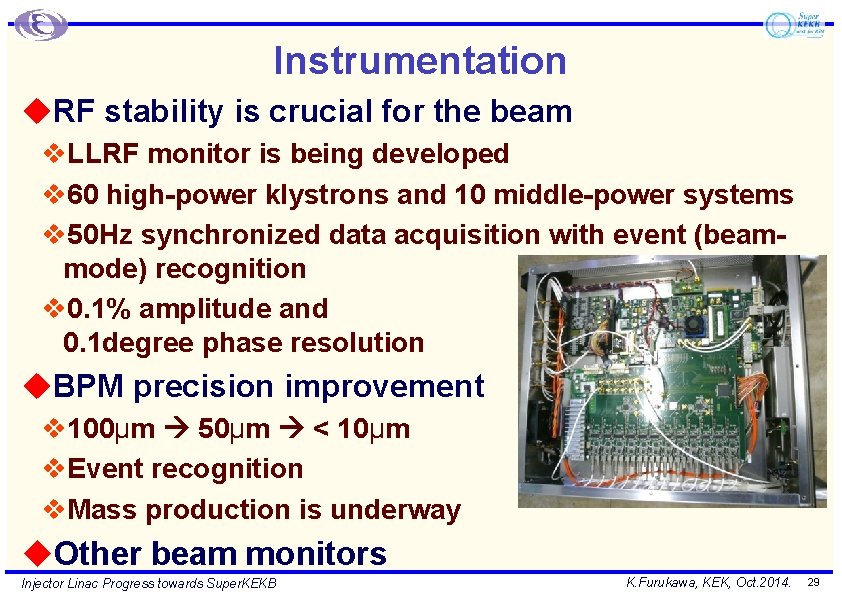 Super KEKB

Instrumentation

◆RF stability is crucial for the beam

❖LLRF monitor is being developed

❖60 high-power klystrons and 10 middle-power systems

❖50Hz synchronized data acquisition with event (beam-mode) recognition

❖0.1% amplitude and 0.1degree phase resolution

◆BPM precision improvement

❖100μm → 50μm → < 10μm

❖Event recognition

❖Mass production is underway

◆Other beam monitors

Injector Linac Progress towards SuperKEKB

K.Furukawa, KEK, Oct.2014. 29